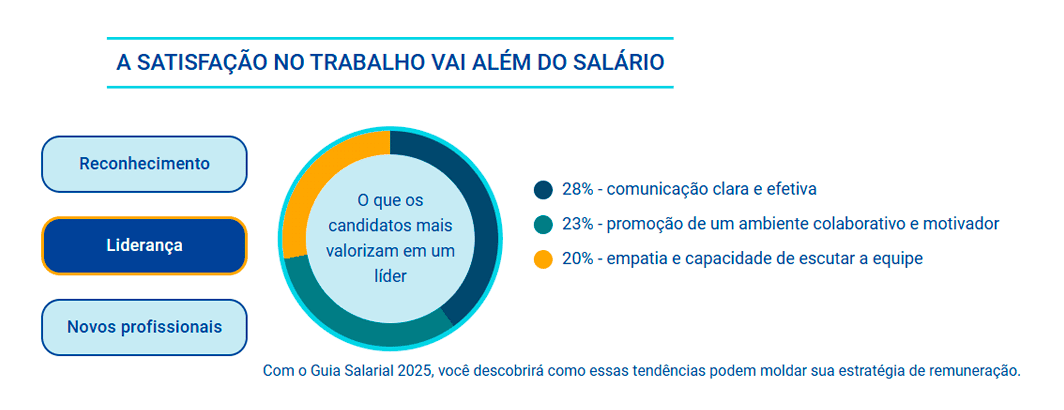 A SATISFAÇÃO NO TRABALHO VAI ALÉM DO SALÁRIO

Reconhecimento

Liderança

Novos profissionais

O que os candidatos mais valorizam em um líder

28% - comunicação clara e efetiva

23% - promoção de um ambiente colaborativo e motivador

20% - empatia e capacidade de escutar a equipe

Com o Guia Salarial 2025, você descobrirá como essas tendências podem moldar sua estratégia de remuneração.